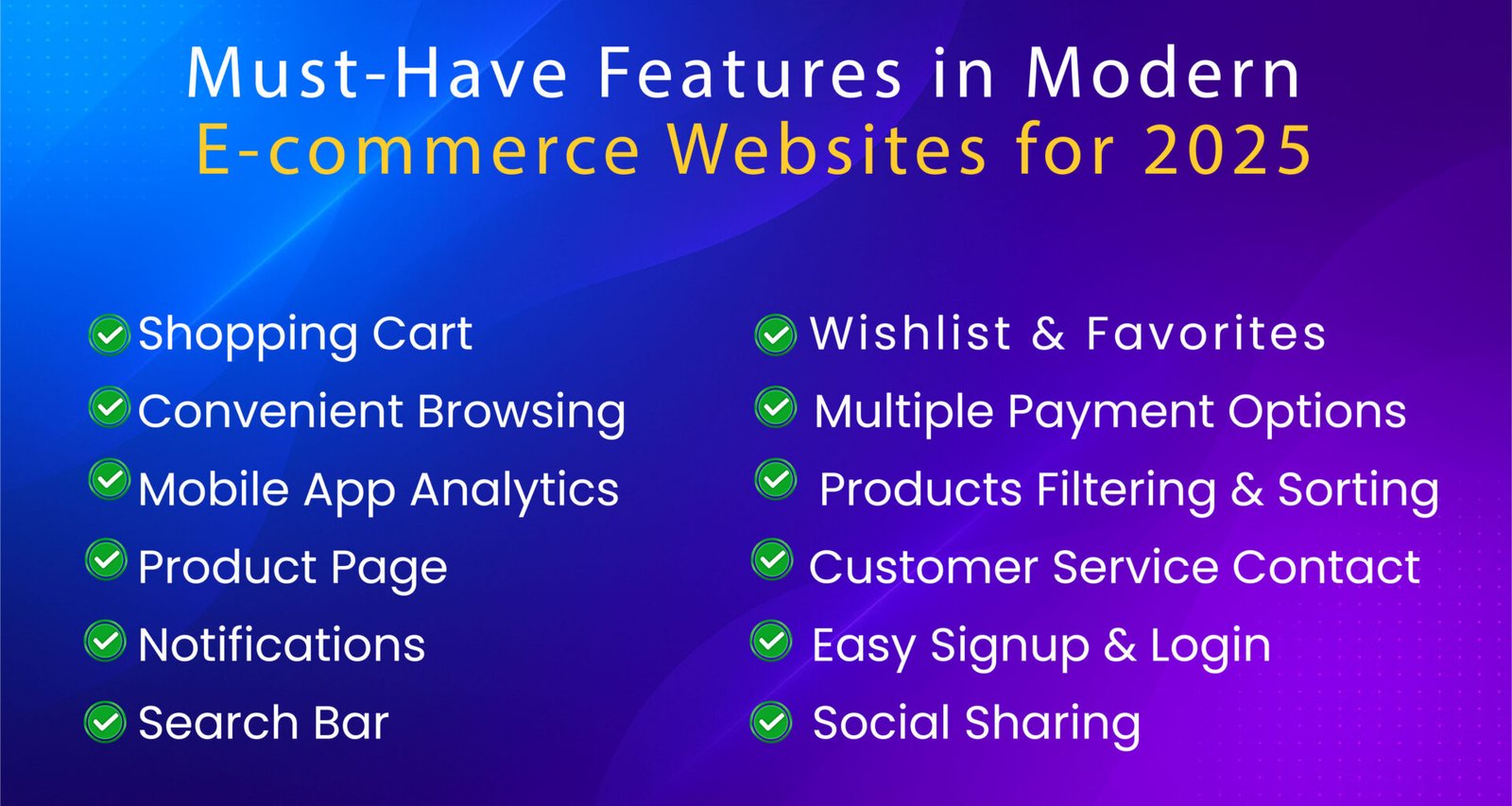 Must-Have Features in Modern
E-commerce Websites for 2025

Shopping Cart
Convenient Browsing
Mobile App Analytics
Product Page
Notifications
Search Bar

Wishlist & Favorites
Multiple Payment Options
Products Filtering & Sorting
Customer Service Contact
Easy Signup & Login
Social Sharing